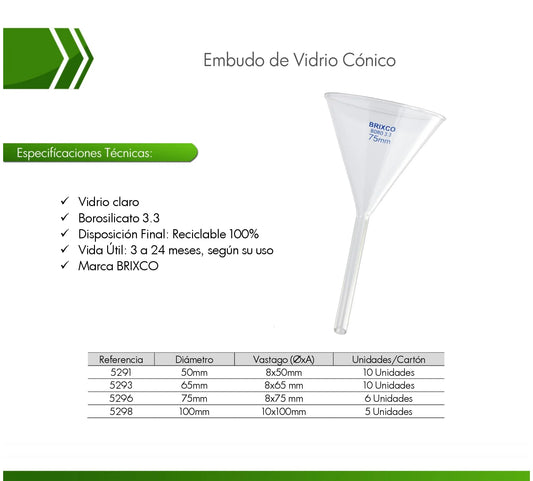 Embudo de Vidrio Cónico

BRIXCO
BORO 3.3
75mm

Especificaciones Técnicas:

✓ Vidrio claro
✓ Borosilicato 3.3
✓ Disposición Final: Reciclable 100%
✓ Vida Útil: 3 a 24 meses, según su uso
✓ Marca BRIXCO

| Referencia | Diámetro | Vastago (ØxA) | Unidades/Cartón |
|---|---|---|---|
| 5291 | 50mm | 8x50mm | 10 Unidades |
| 5293 | 65mm | 8x65 mm | 10 Unidades |
| 5296 | 75mm | 8x75 mm | 6 Unidades |
| 5298 | 100mm | 10x100mm | 5 Unidades |